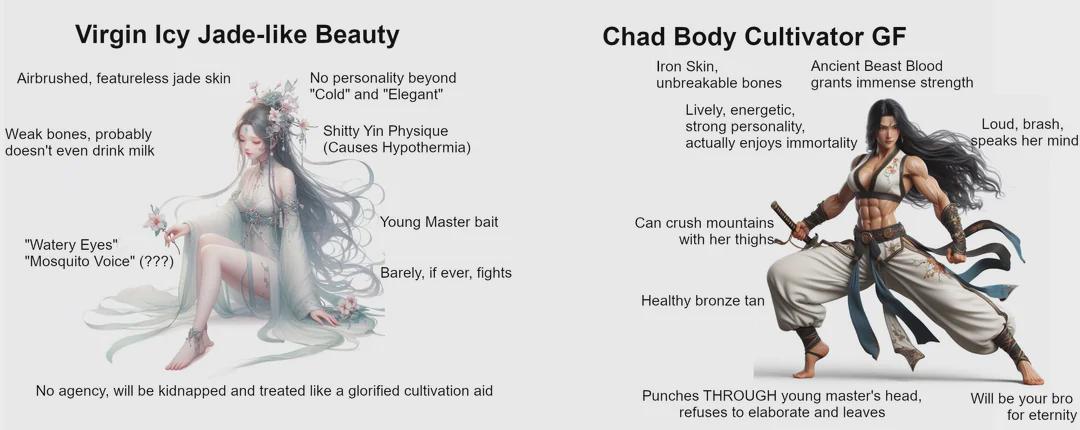 Virgin Icy Jade-like Beauty

Airbrushed, featureless jade skin

No personality beyond "Cold" and "Elegant"

Weak bones, probably doesn't even drink milk

Shitty Yin Physique (Causes Hypothermia)

Young Master bait

"Watery Eyes" "Mosquito Voice" (???)

Barely, if ever, fights

No agency, will be kidnapped and treated like a glorified cultivation aid

Chad Body Cultivator GF

Iron Skin, unbreakable bones

Ancient Beast Blood grants immense strength

Lively, energetic, strong personality, actually enjoys immortality

Loud, brash, speaks her mind

Can crush mountains with her thighs

Healthy bronze tan

Punches THROUGH young master's head, refuses to elaborate and leaves

Will be your bro for eternity